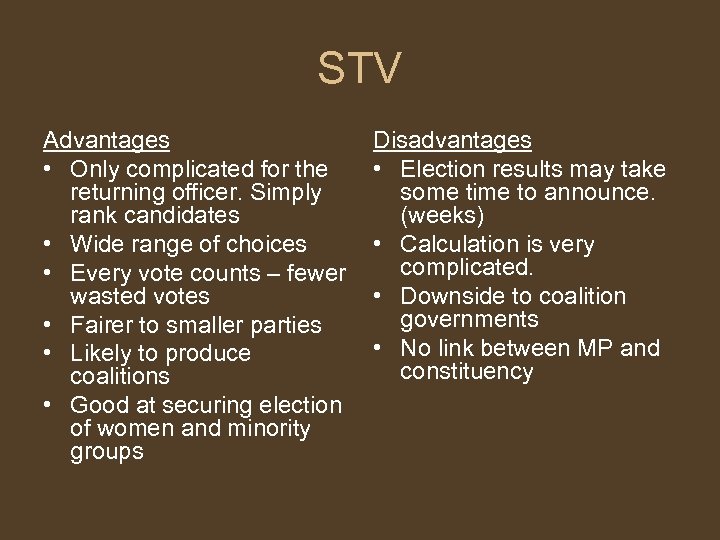 STV

Advantages
• Only complicated for the returning officer. Simply rank candidates
• Wide range of choices
• Every vote counts – fewer wasted votes
• Fairer to smaller parties
• Likely to produce coalitions
• Good at securing election of women and minority groups

Disadvantages
• Election results may take some time to announce. (weeks)
• Calculation is very complicated.
• Downside to coalition governments
• No link between MP and constituency